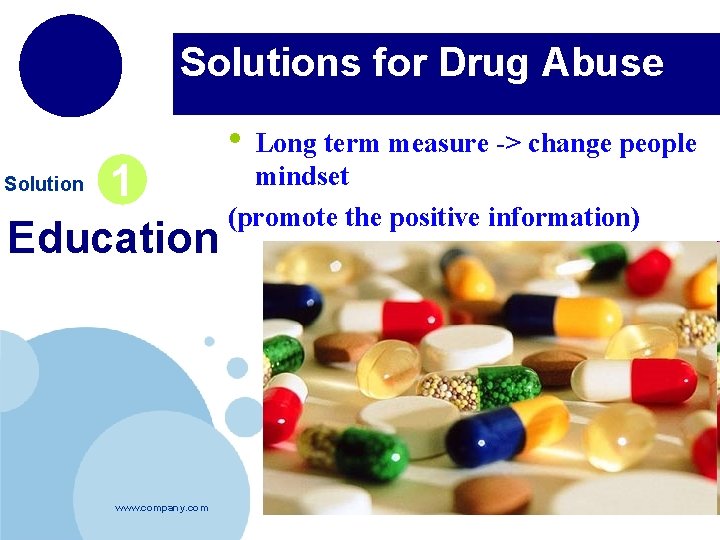 Solutions for Drug Abuse

Solution 1

Education

• Long term measure -> change people mindset

(promote the positive information)

www.company.com